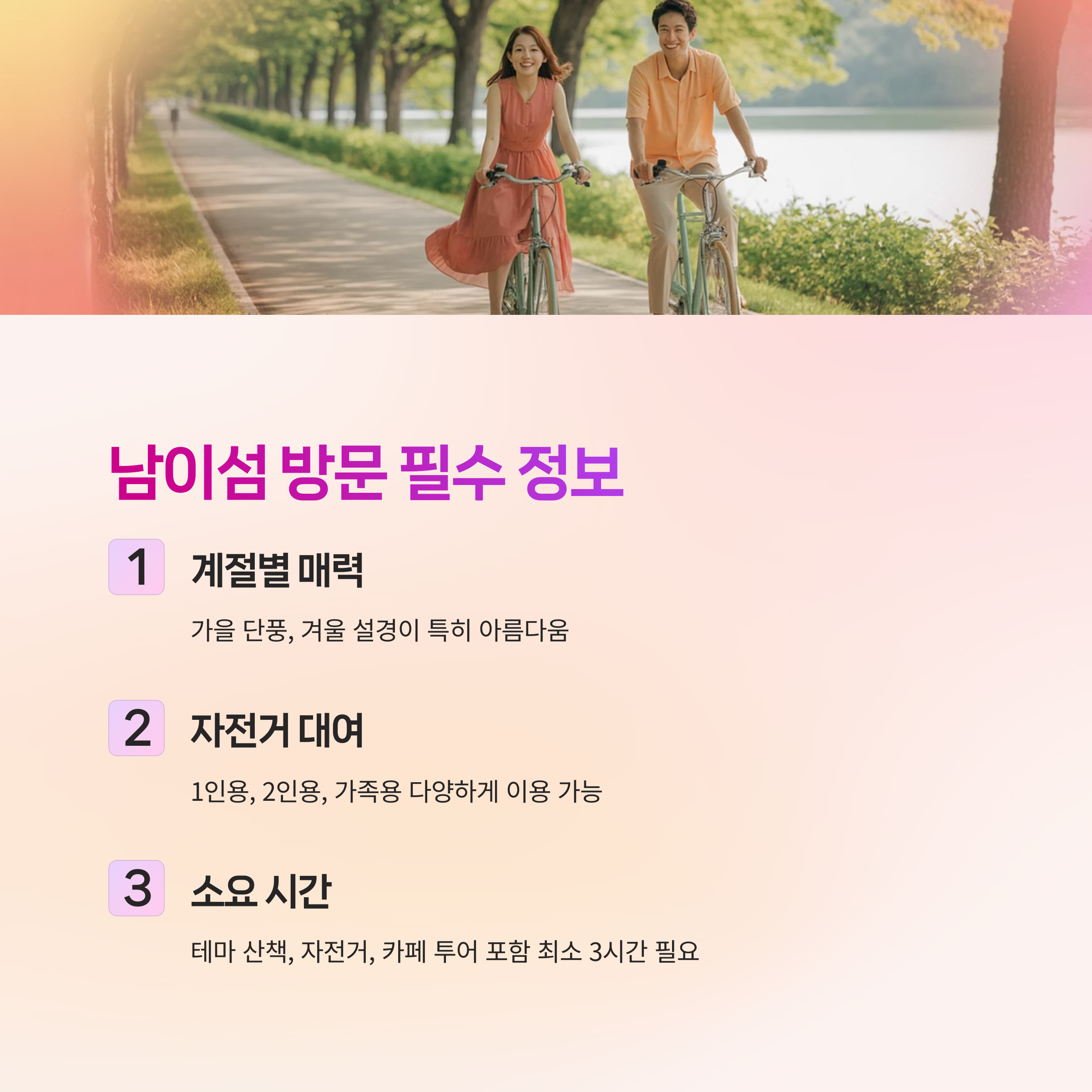 남이섬 방문 필수 정보

1 계절별 매력

가을 단풍, 겨울 설경이 특히 아름다움

2 자전거 대여

1인용, 2인용, 가족용 다양하게 이용 가능

3 소요 시간

테마 산책, 자전거, 카페 투어 포함 최소 3시간 필요